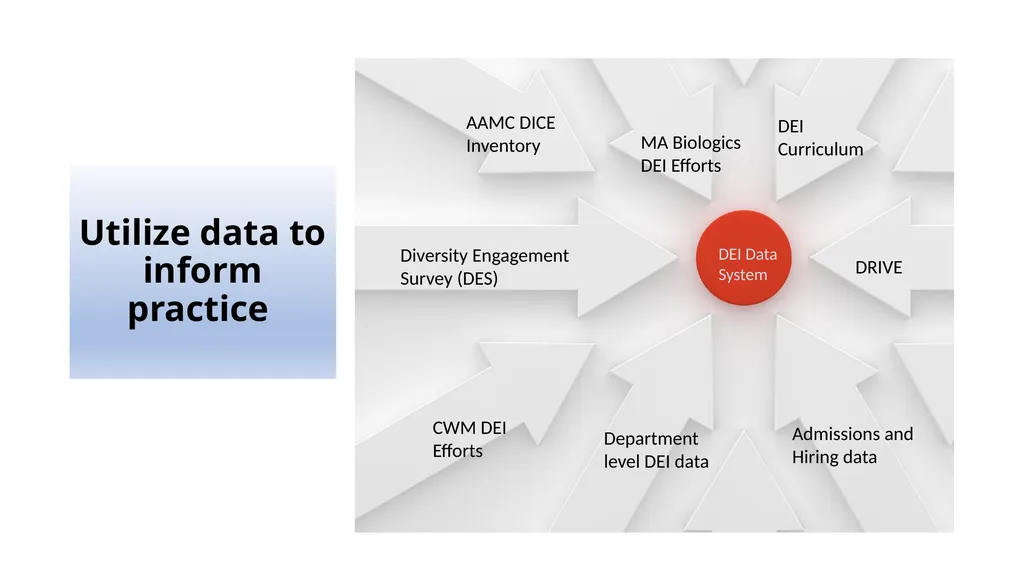 Utilize data to inform practice

AAMC DICE Inventory

MA Biologics DEI Efforts

DEI Curriculum

Diversity Engagement Survey (DES)

DEI Data System

DRIVE

CWM DEI Efforts

Department level DEI data

Admissions and Hiring data